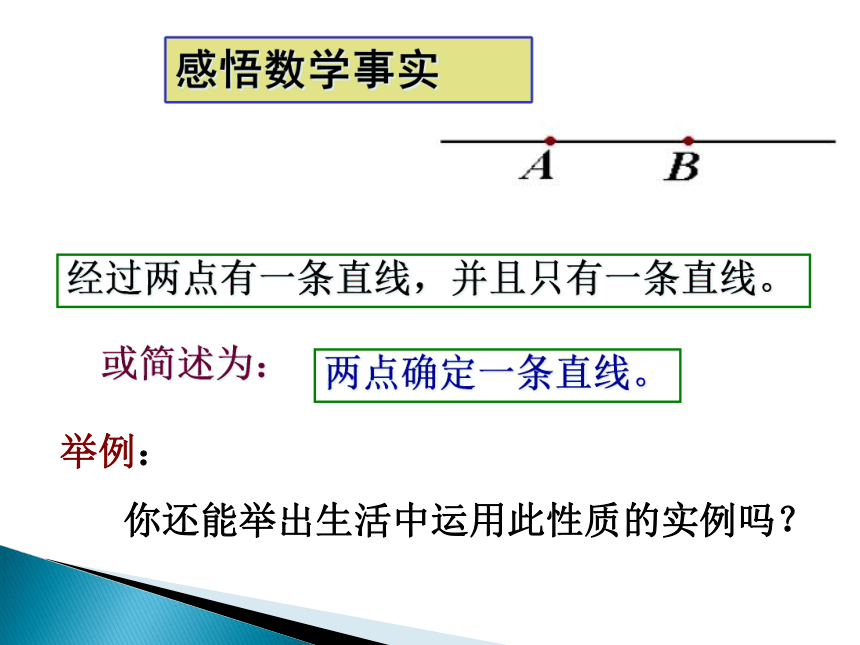 感悟数学事实

$A$ $B$

经过两点有一条直线，并且只有一条直线。

或简述为： 两点确定一条直线。

举例：

你还能举出生活中运用此性质的实例吗？